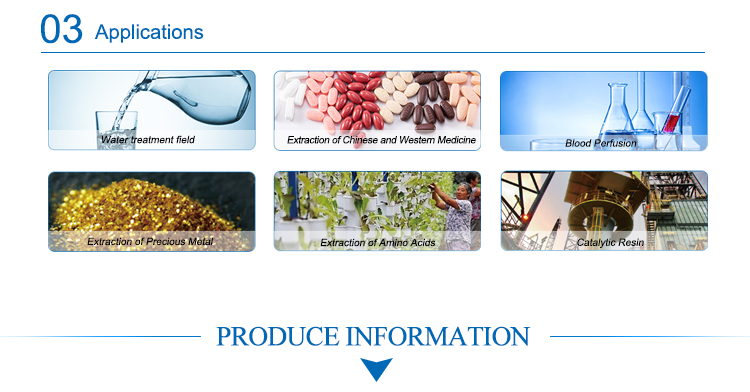 03 Applications

Water treatment field

Extraction of Chinese and Western Medicine

Blood Perfusion

Extraction of Precious Metal

Extraction of Amino Acids

Catalytic Resin

PRODUCE INFORMATION